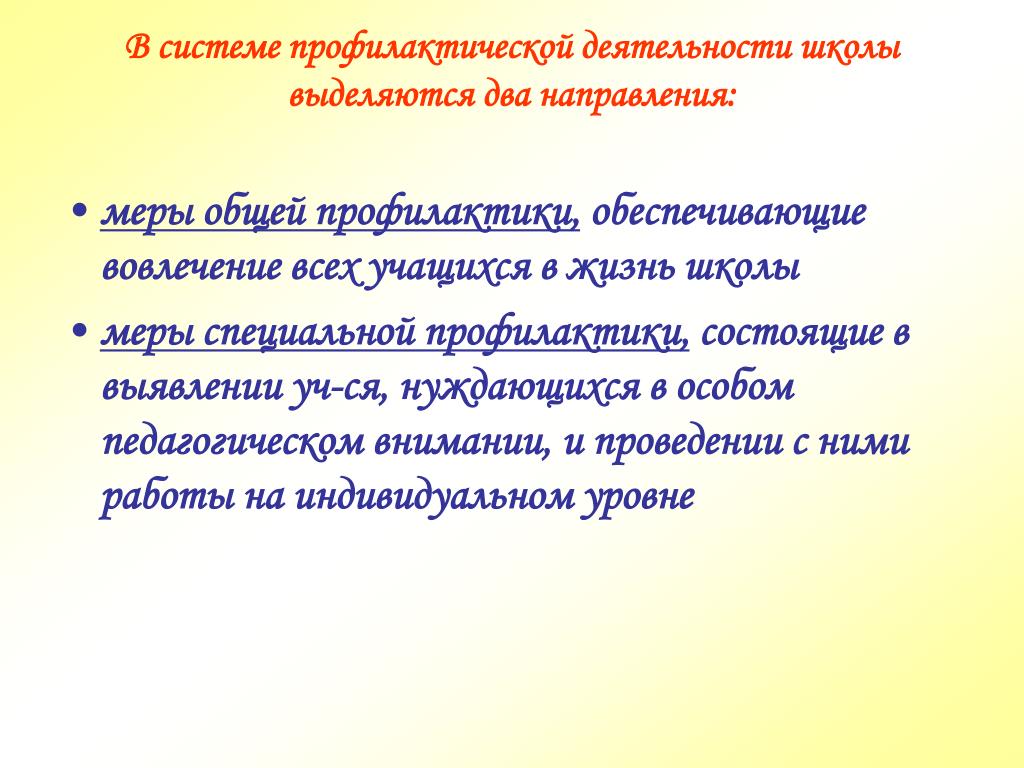 В системе профилактической деятельности школы выделяются два направления:

• меры общей профилактики, обеспечивающие вовлечение всех учащихся в жизнь школы

• меры специальной профилактики, состоящие в выявлении уч-ся, нуждающихся в особом педагогическом внимании, и проведении с ними работы на индивидуальном уровне